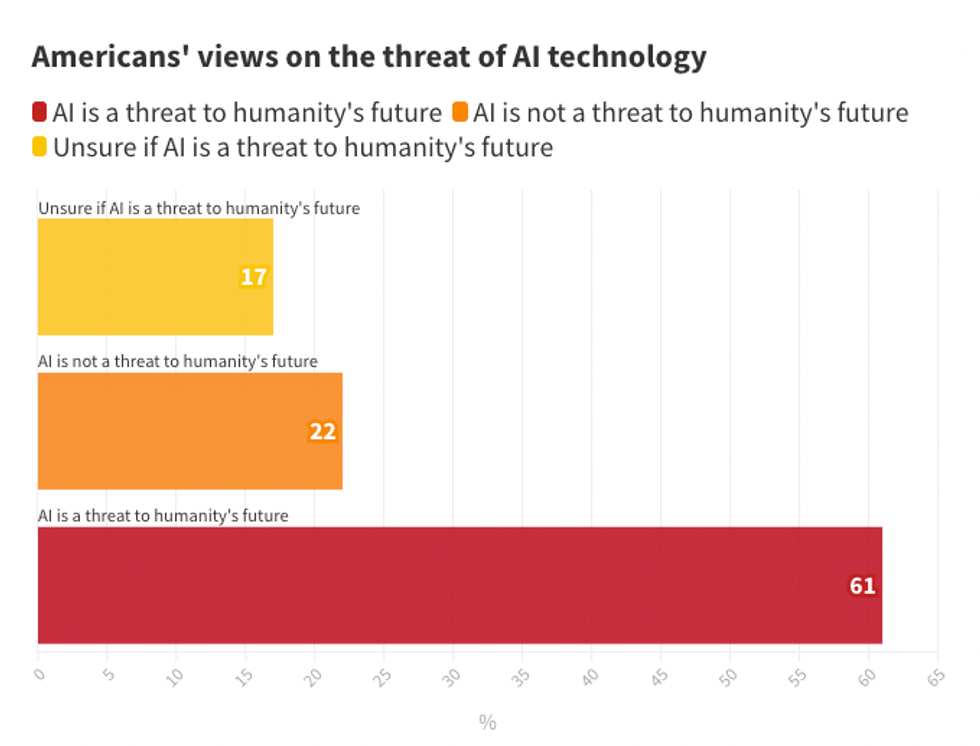 Americans' views on the threat of AI technology

AI is a threat to humanity's future
AI is not a threat to humanity's future
Unsure if AI is a threat to humanity's future

Unsure if AI is a threat to humanity's future
17

AI is not a threat to humanity's future
22

AI is a threat to humanity's future
61

0
5
10
15
20
25
30
35
40
45
50
55
60
65

%